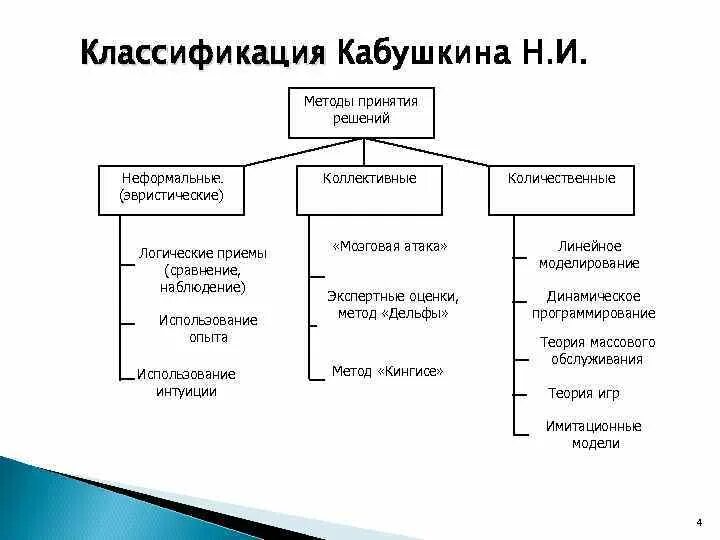 Классификация Кабушкина Н.И.

Методы принятия решений

Неформальные. (эвристические)

Логические приемы (сравнение, наблюдение)

Использование опыта

Использование интуиции

Коллективные

«Мозговая атака»

Экспертные оценки, метод «Дельфы»

Метод «Кингисе»

Количественные

Линейное моделирование

Динамическое программирование

Теория массового обслуживания

Теория игр

Имитационные модели

4